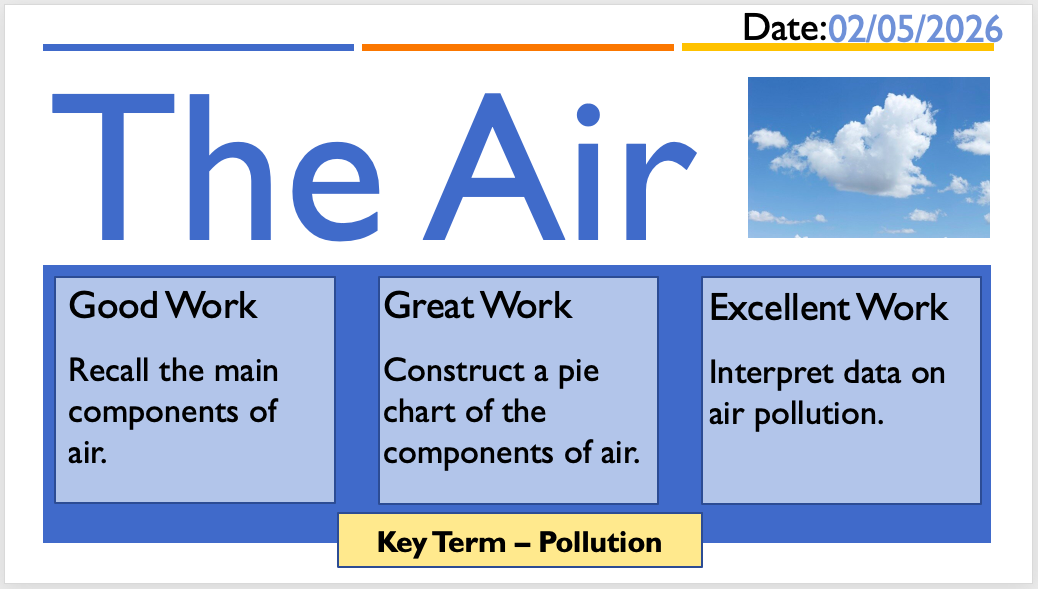 Date:02/05/2026

The Air

Good Work

Recall the main components of air.

Great Work

Construct a pie chart of the components of air.

Excellent Work

Interpret data on air pollution.

Key Term – Pollution